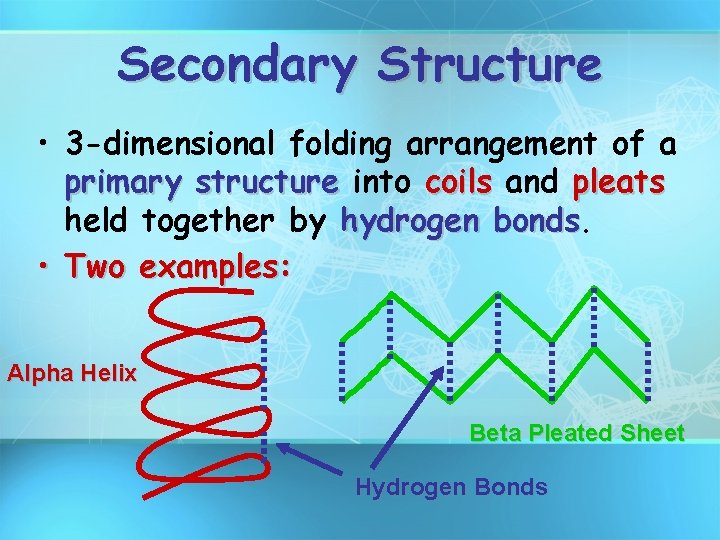 Secondary Structure

• 3-dimensional folding arrangement of a primary structure into coils and pleats held together by hydrogen bonds.

• Two examples:

Alpha Helix

Beta Pleated Sheet

Hydrogen Bonds